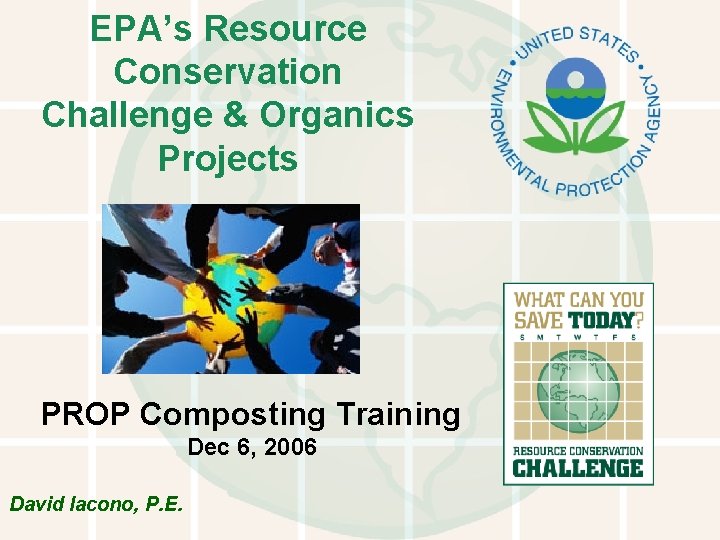 EPA's Resource Conservation Challenge & Organics Projects

UNITED STATES ENVIRONMENTAL PROTECTION AGENCY

WHAT CAN YOU SAVE TODAY?

S M T W T F S

RESOURCE CONSERVATION CHALLENGE

PROP Composting Training
Dec 6, 2006

David Iacono, P.E.